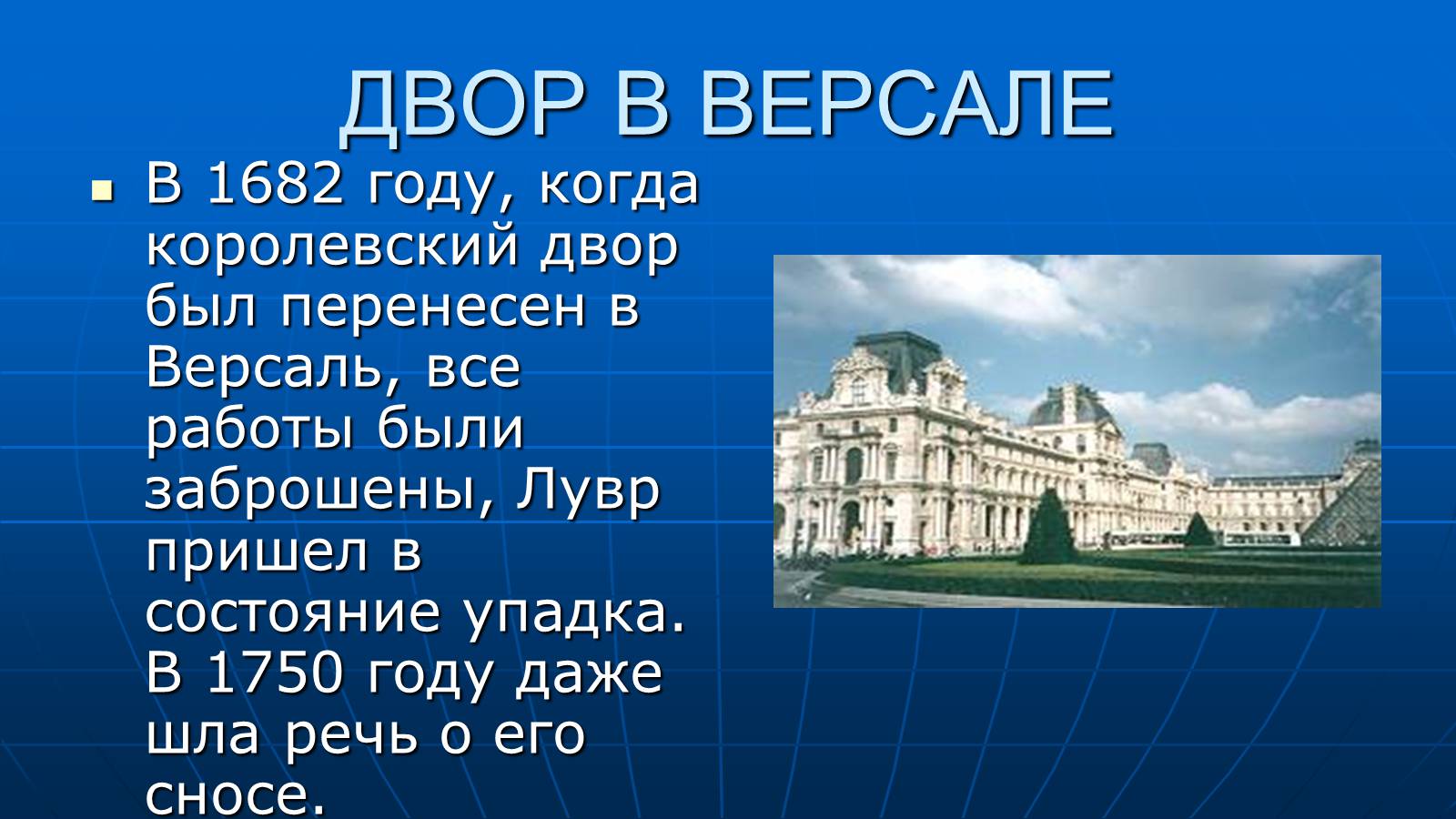 ДВОР В ВЕРСАЛЕ

В 1682 году, когда королевский двор был перенесен в Версаль, все работы были заброшены, Лувр пришел в состояние упадка. В 1750 году даже шла речь о его сносе.